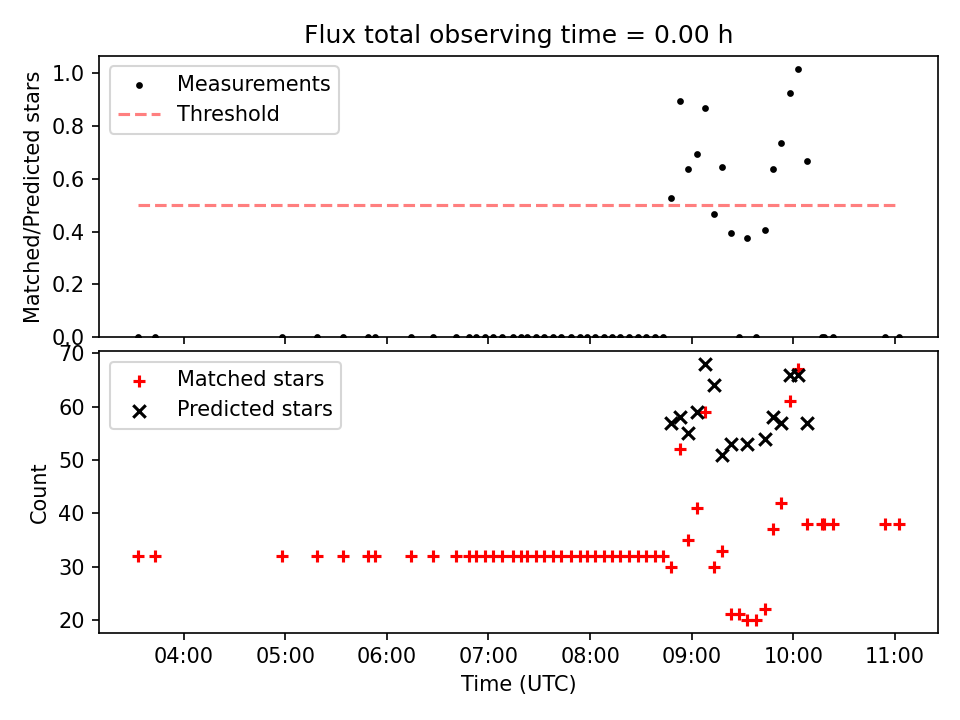 Flux total observing time = 0.00 h

Measurements
Threshold

Matched/Predicted stars

1.0
0.8
0.6
0.4
0.2
0.0

Matched stars
Predicted stars

Count

70
60
50
40
30
20

04:00
05:00
06:00
07:00
08:00
09:00
10:00
11:00

Time (UTC)